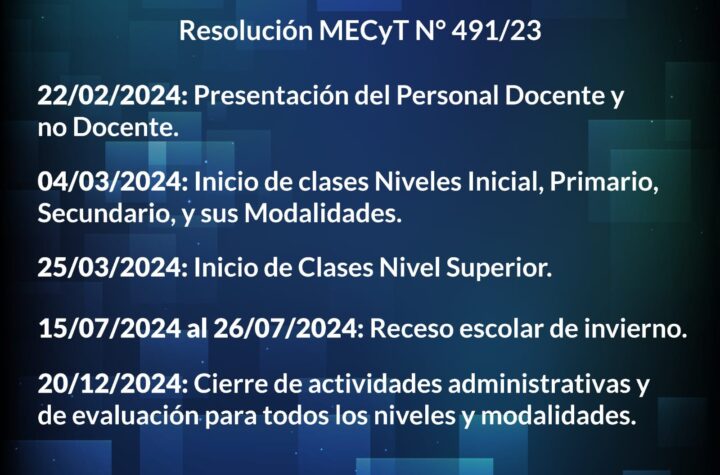 Resolución MECyT N° 491/23

22/02/2024: Presentación del Personal Docente y no Docente.

04/03/2024: Inicio de clases Niveles Inicial, Primario, Secundario, y sus Modalidades.

25/03/2024: Inicio de Clases Nivel Superior.

15/07/2024 al 26/07/2024: Receso escolar de invierno.

20/12/2024: Cierre de actividades administrativas y de evaluación para todos los niveles y modalidades.